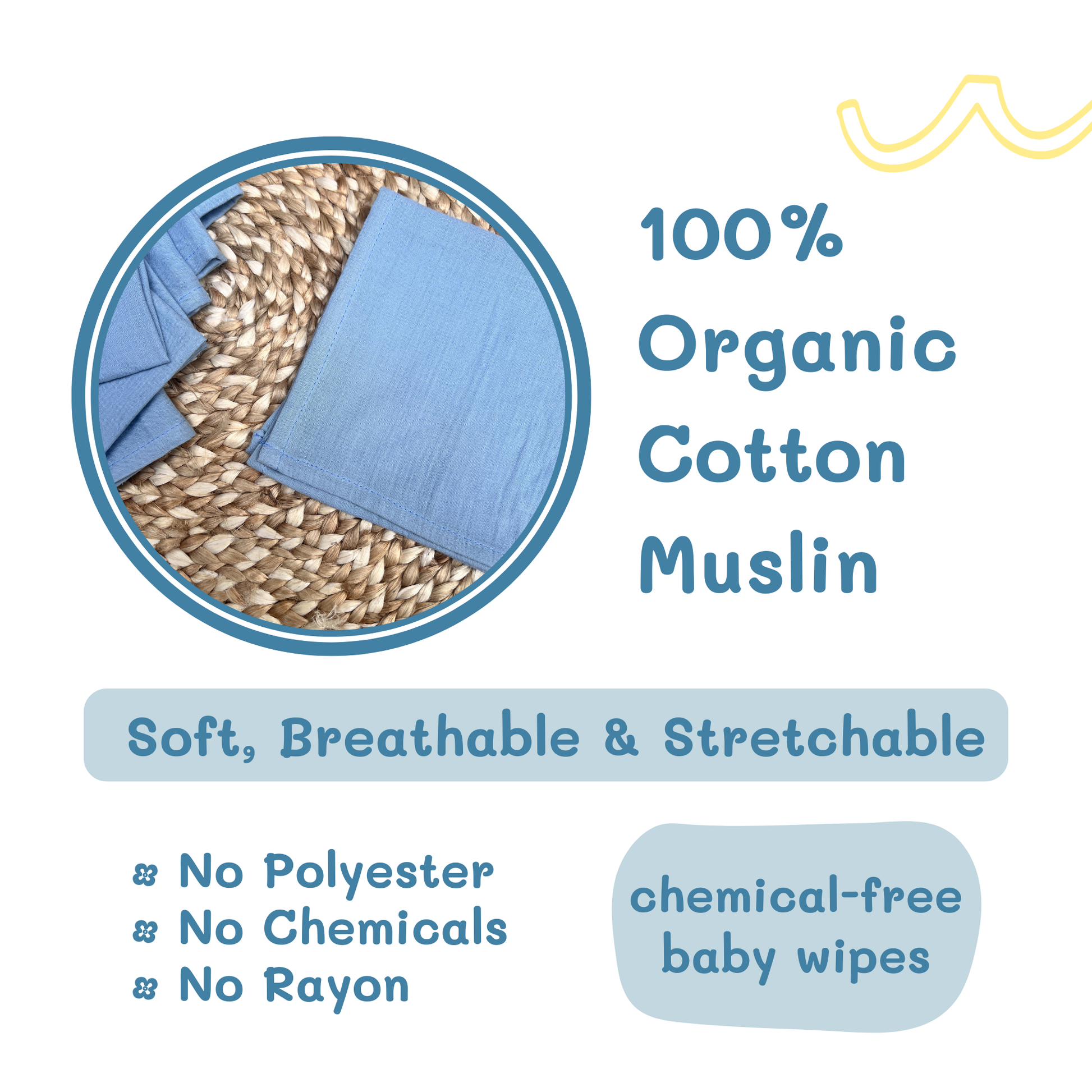 100%
Organic
Cotton
Muslin

Soft, Breathable & Stretchable

No Polyester
No Chemicals
No Rayon

chemical-free
baby wipes